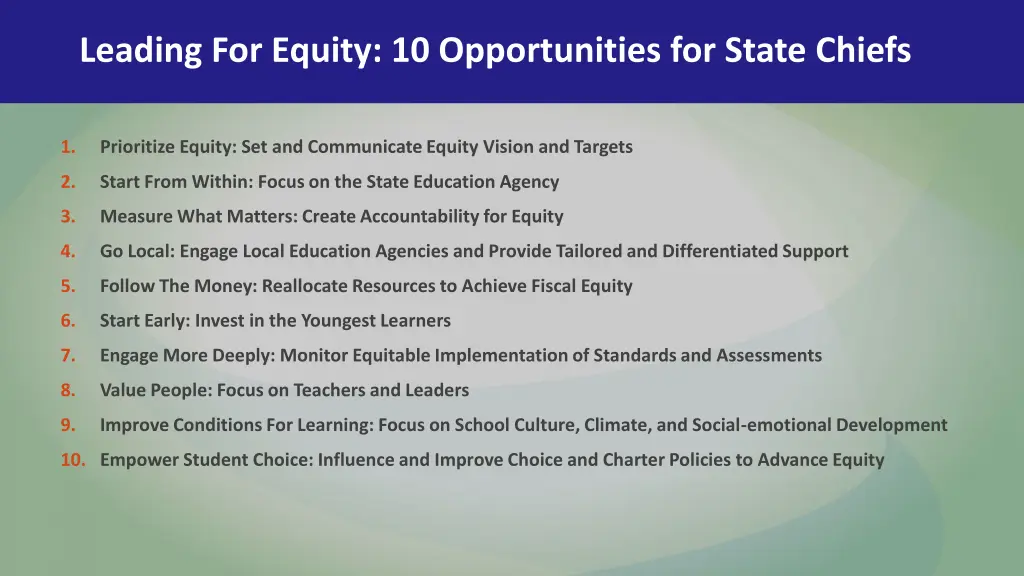 Leading For Equity: 10 Opportunities for State Chiefs

1. Prioritize Equity: Set and Communicate Equity Vision and Targets
2. Start From Within: Focus on the State Education Agency
3. Measure What Matters: Create Accountability for Equity
4. Go Local: Engage Local Education Agencies and Provide Tailored and Differentiated Support
5. Follow The Money: Reallocate Resources to Achieve Fiscal Equity
6. Start Early: Invest in the Youngest Learners
7. Engage More Deeply: Monitor Equitable Implementation of Standards and Assessments
8. Value People: Focus on Teachers and Leaders
9. Improve Conditions For Learning: Focus on School Culture, Climate, and Social-emotional Development
10. Empower Student Choice: Influence and Improve Choice and Charter Policies to Advance Equity